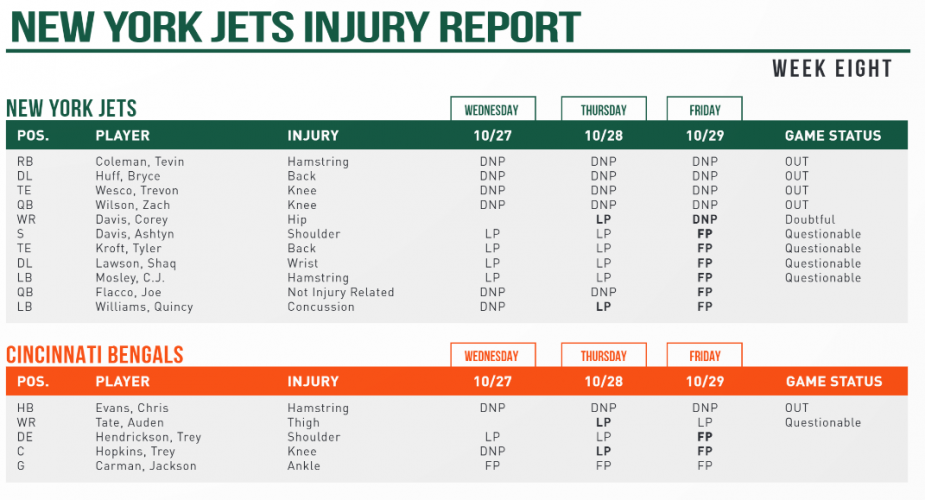 NEW YORK JETS INJURY REPORT

WEEK EIGHT

NEW YORK JETS

| POS. | PLAYER | INJURY | WEDNESDAY 10/27 | THURSDAY 10/28 | FRIDAY 10/29 | GAME STATUS |
|---|---|---|---|---|---|---|
| RB | Coleman, Tevin | Hamstring | DNP | DNP | DNP | OUT |
| DL | Huff, Bryce | Back | DNP | DNP | DNP | OUT |
| TE | Wesco, Trevon | Knee | DNP | DNP | DNP | OUT |
| QB | Wilson, Zach | Knee | DNP | DNP | DNP | OUT |
| WR | Davis, Corey | Hip | | LP | DNP | Doubtful |
| S | Davis, Ashtyn | Shoulder | LP | LP | FP | Questionable |
| TE | Kroft, Tyler | Back | LP | LP | FP | Questionable |
| DL | Lawson, Shaq | Wrist | LP | LP | FP | Questionable |
| LB | Mosley, C.J. | Hamstring | LP | LP | FP | Questionable |
| QB | Flacco, Joe | Not Injury Related | DNP | DNP | FP | |
| LB | Williams, Quincy | Concussion | DNP | LP | FP | |

CINCINNATI BENGALS

| POS. | PLAYER | INJURY | WEDNESDAY 10/27 | THURSDAY 10/28 | FRIDAY 10/29 | GAME STATUS |
|---|---|---|---|---|---|---|
| HB | Evans, Chris | Hamstring | DNP | DNP | DNP | OUT |
| WR | Tate, Auden | Thigh | | LP | LP | Questionable |
| DE | Hendrickson, Trey | Shoulder | LP | LP | FP | |
| C | Hopkins, Trey | Knee | DNP | LP | FP | |
| G | Carman, Jackson | Ankle | FP | FP | FP | |